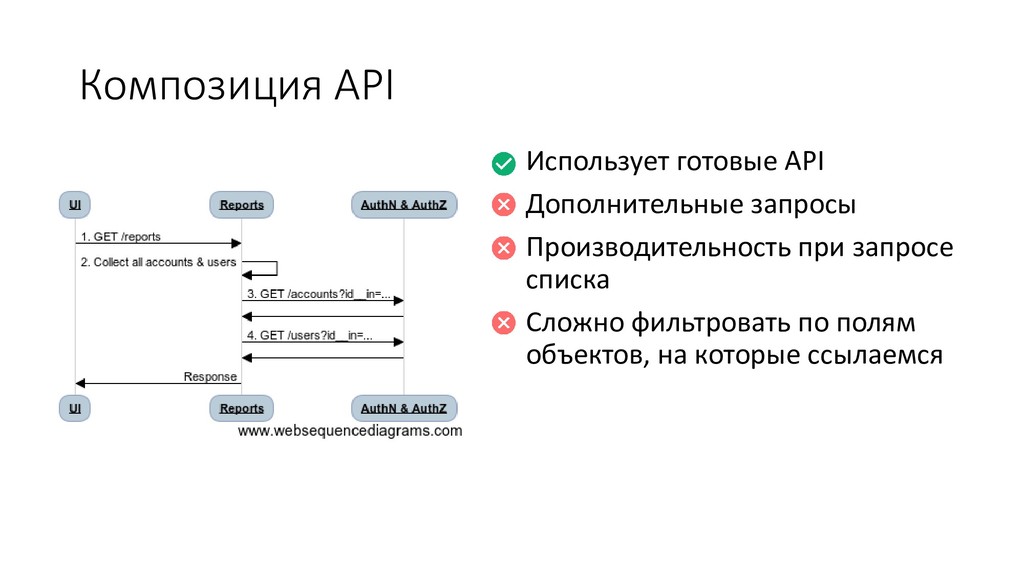 Композиция API

UI

Reports

AuthN & AuthZ

1. GET /reports

2. Collect all accounts & users

3. GET /accounts?id__in=...

4. GET /users?id__in=...

Response

UI

Reports

AuthN & AuthZ

www.websequencediagrams.com

Использует готовые API

Дополнительные запросы

Производительность при запросе списка

Сложно фильтровать по полям объектов, на которые ссылаемся